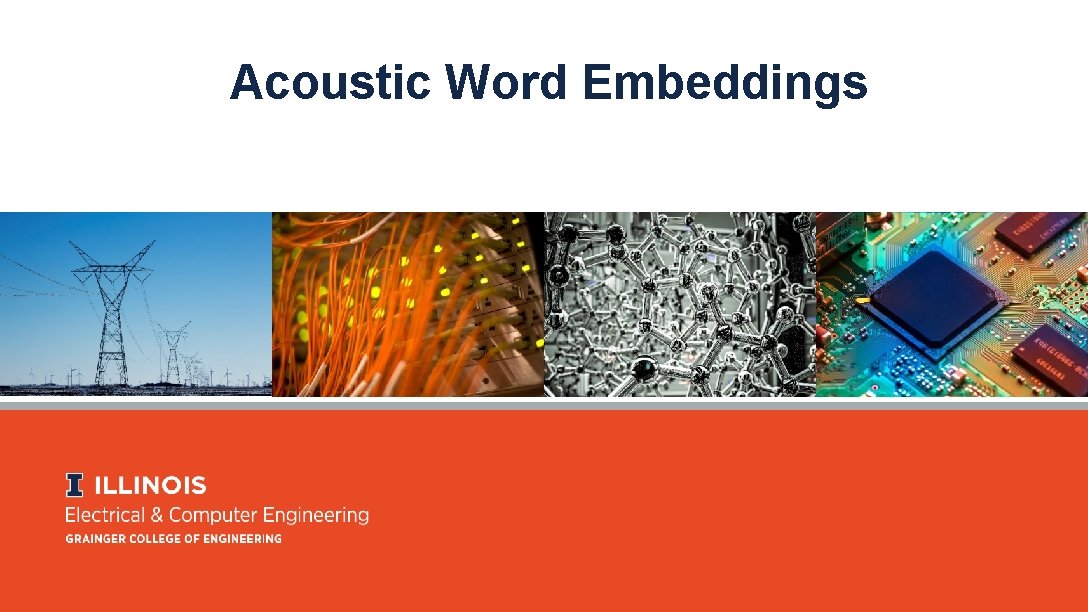 Acoustic Word Embeddings

ILLINOIS
Electrical & Computer Engineering
GRAINGER COLLEGE OF ENGINEERING